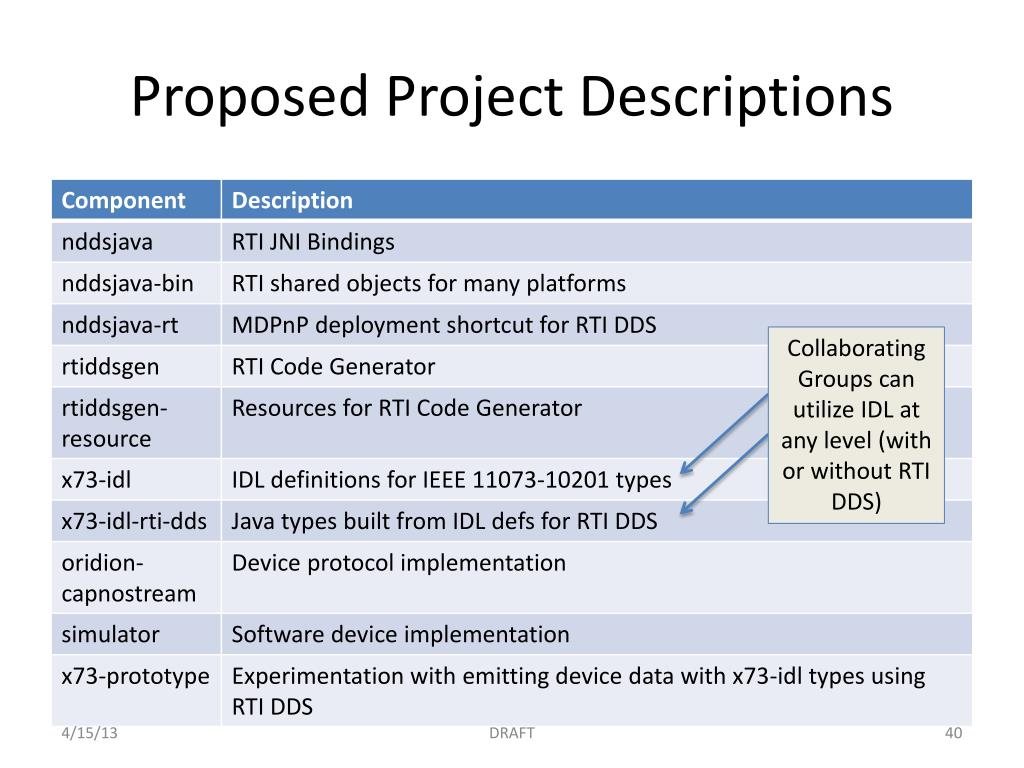 Proposed Project Descriptions

| Component | Description |
|---|---|
| nddsjava | RTI JNI Bindings |
| nddsjava-bin | RTI shared objects for many platforms |
| nddsjava-rt | MDPnP deployment shortcut for RTI DDS |
| rtiddsgen | RTI Code Generator |
| rtiddsgen-resource | Resources for RTI Code Generator |
| x73-idl | IDL definitions for IEEE 11073-10201 types |
| x73-idl-rti-dds | Java types built from IDL defs for RTI DDS |
| oridion-capnostream | Device protocol implementation |
| simulator | Software device implementation |
| x73-prototype | Experimentation with emitting device data with x73-idl types using RTI DDS |

Collaborating Groups can utilize IDL at any level (with or without RTI DDS)

4/15/13

DRAFT

40